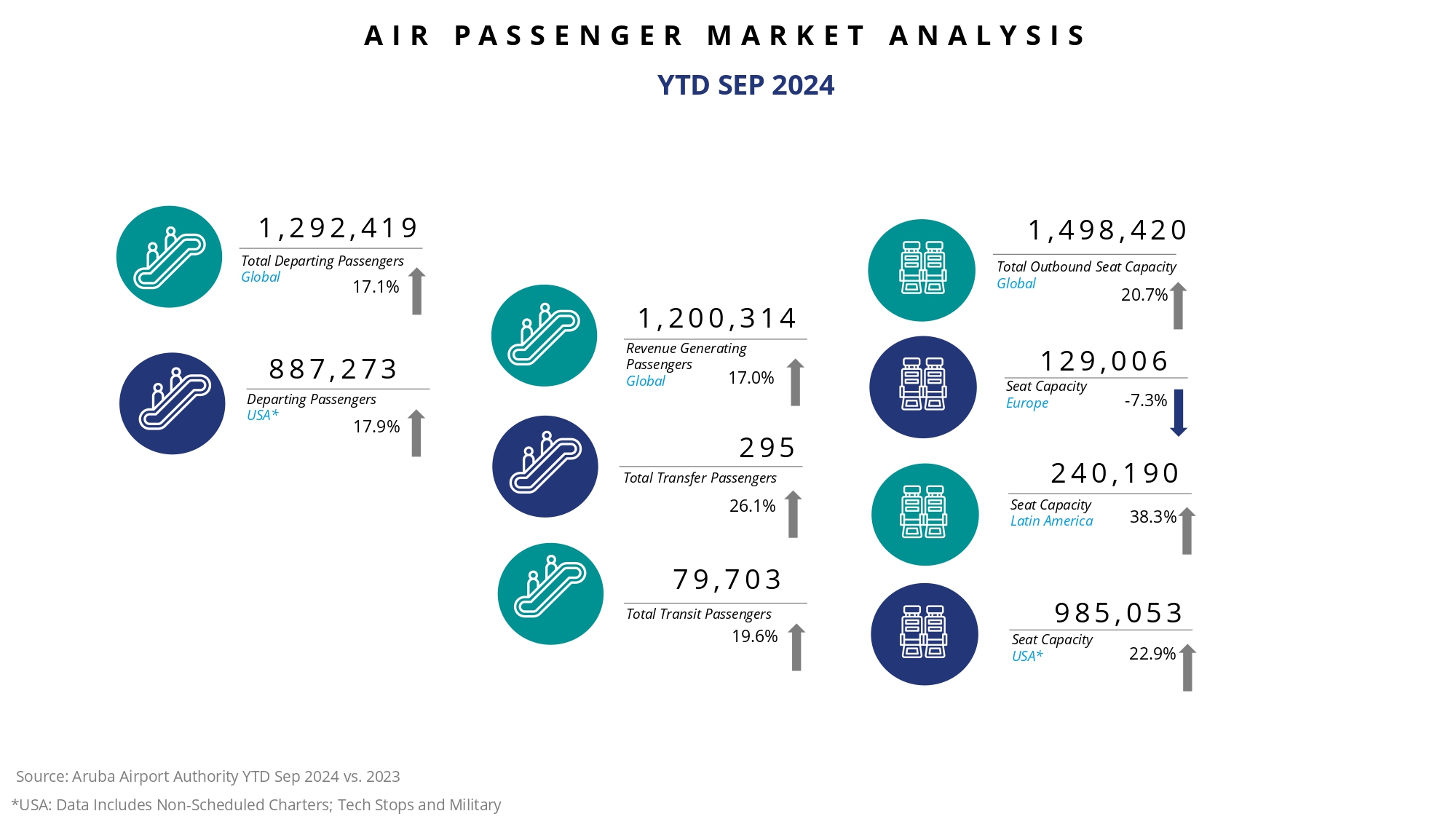 AIR PASSENGER MARKET ANALYSIS

YTD SEP 2024

1,292,419
Total Departing Passengers
Global
17.1%

887,273
Departing Passengers
USA*
17.9%

1,200,314
Revenue Generating Passengers
Global
17.0%

295
Total Transfer Passengers
26.1%

79,703
Total Transit Passengers
19.6%

1,498,420
Total Outbound Seat Capacity
Global
20.7%

129,006
Seat Capacity
Europe
-7.3%

240,190
Seat Capacity
Latin America
38.3%

985,053
Seat Capacity
USA*
22.9%

Source: Aruba Airport Authority YTD Sep 2024 vs. 2023
*USA: Data Includes Non-Scheduled Charters; Tech Stops and Military